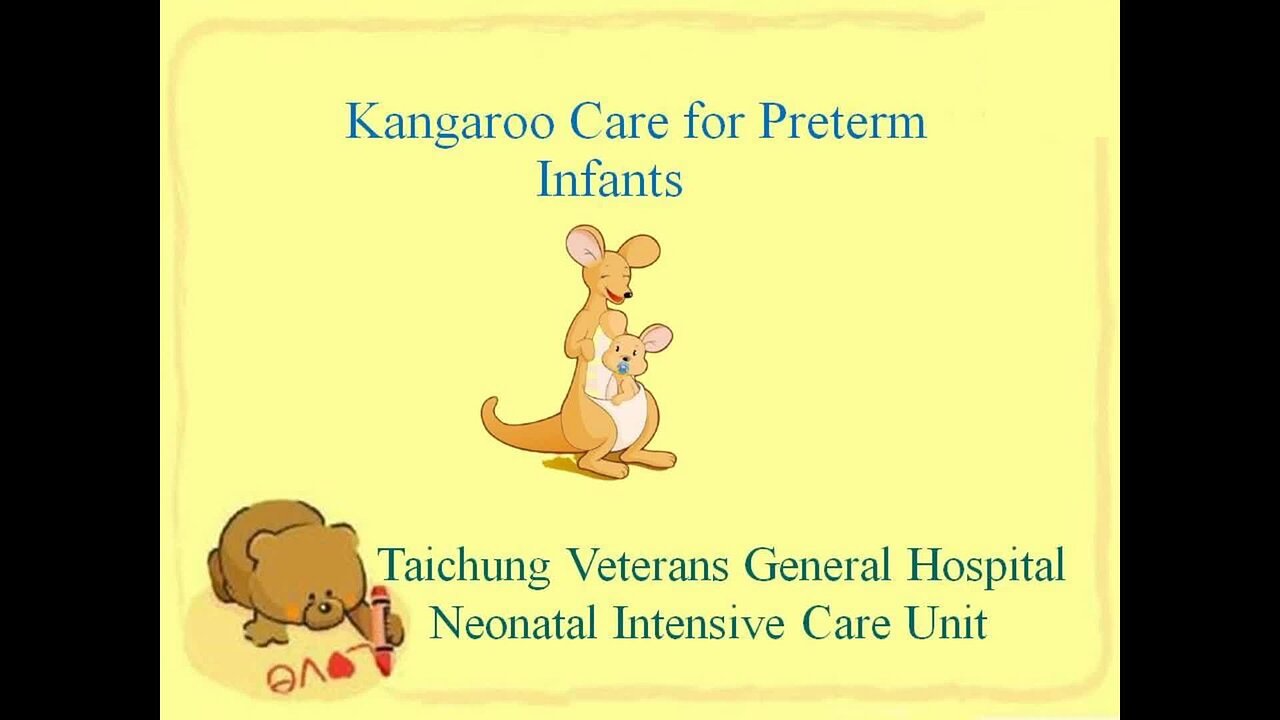 Kangaroo Care for Preterm Infants

Taichung Veterans General Hospital
Neonatal Intensive Care Unit

LOVE